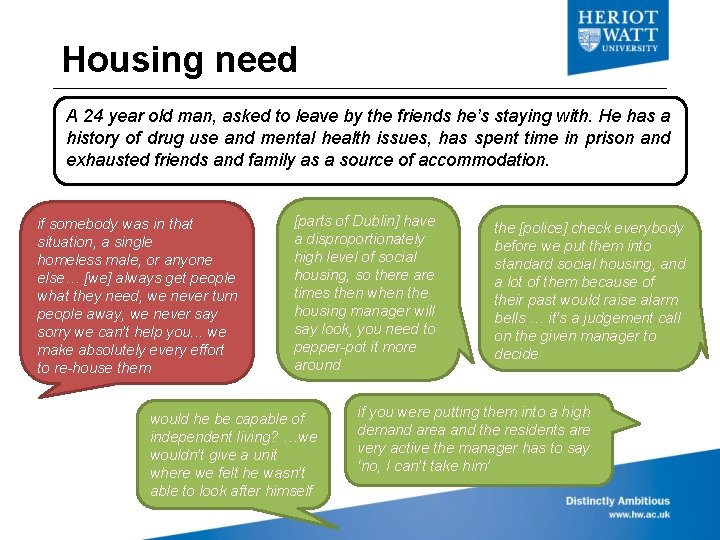 HERIOT WATT UNIVERSITY

Housing need

A 24 year old man, asked to leave by the friends he's staying with. He has a history of drug use and mental health issues, has spent time in prison and exhausted friends and family as a source of accommodation.

if somebody was in that situation, a single homeless male, or anyone else… [we] always get people what they need, we never turn people away, we never say sorry we can't help you… we make absolutely every effort to re-house them

[parts of Dublin] have a disproportionately high level of social housing, so there are times then when the housing manager will say look, you need to pepper-pot it more around

the [police] check everybody before we put them into standard social housing, and a lot of them because of their past would raise alarm bells … it's a judgement call on the given manager to decide

would he be capable of independent living? …we wouldn't give a unit where we felt he wasn't able to look after himself

if you were putting them into a high demand area and the residents are very active the manager has to say 'no, I can't take him'

Distinctly Ambitious
www.hw.ac.uk